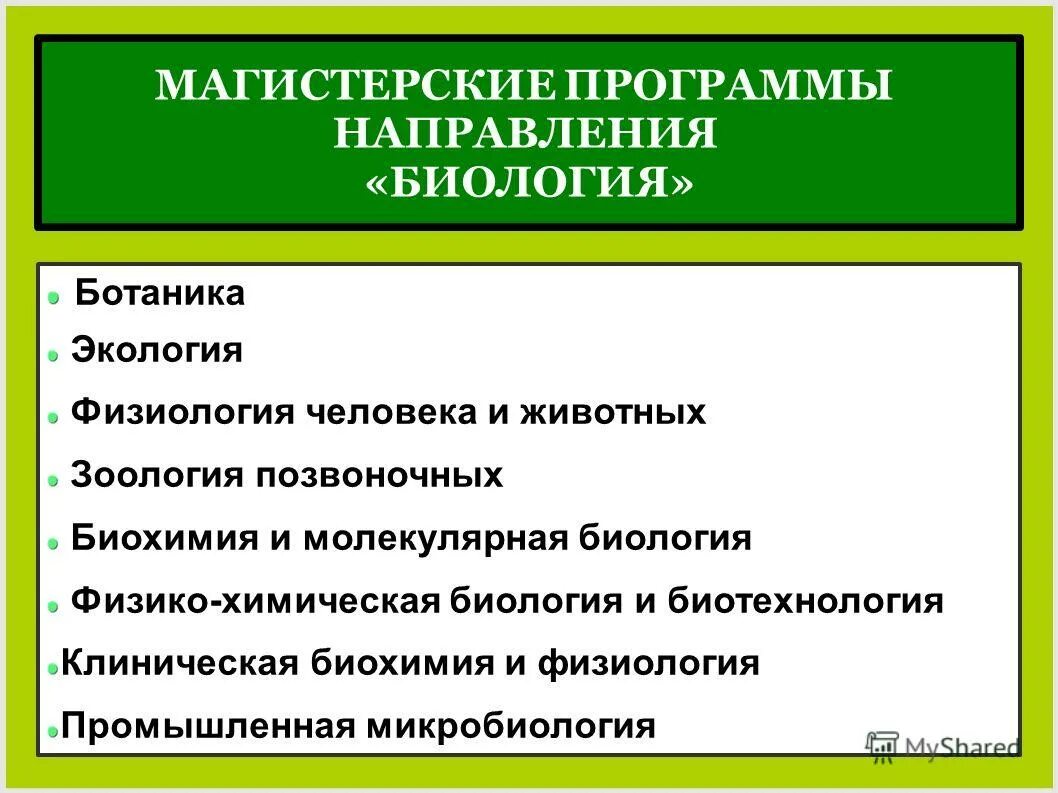 МАГИСТЕРСКИЕ ПРОГРАММЫ НАПРАВЛЕНИЯ «БИОЛОГИЯ»

Ботаника
Экология
Физиология человека и животных
Зоология позвоночных
Биохимия и молекулярная биология
Физико-химическая биология и биотехнология
Клиническая биохимия и физиология
Промышленная микробиология

MyShared